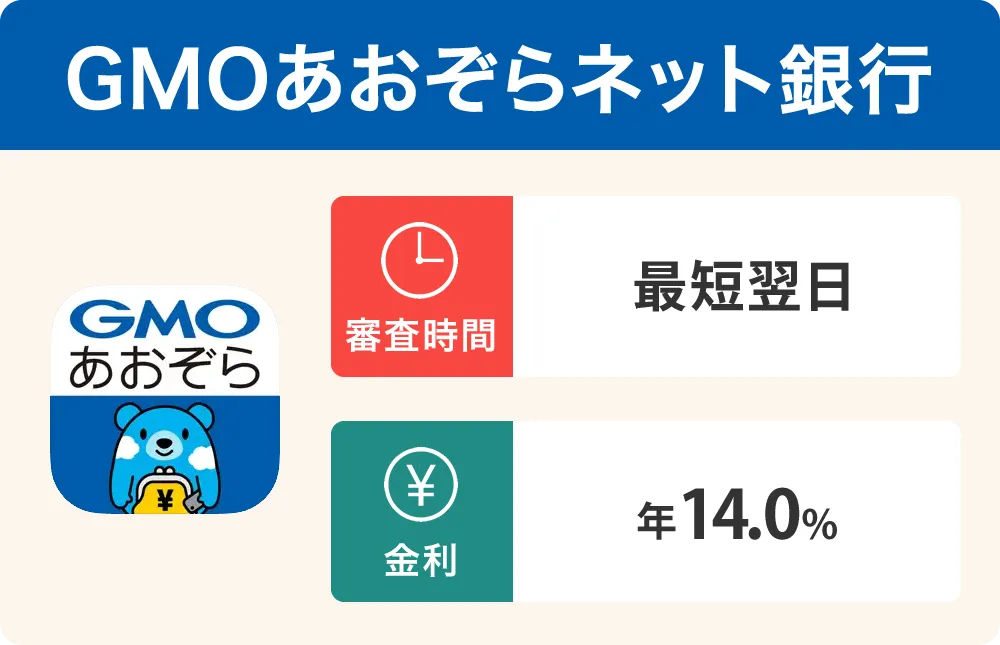 GMOあおぞらネット銀行

GMO
あおぞら
¥

審査時間
最短翌日

¥
金利
年14.0%